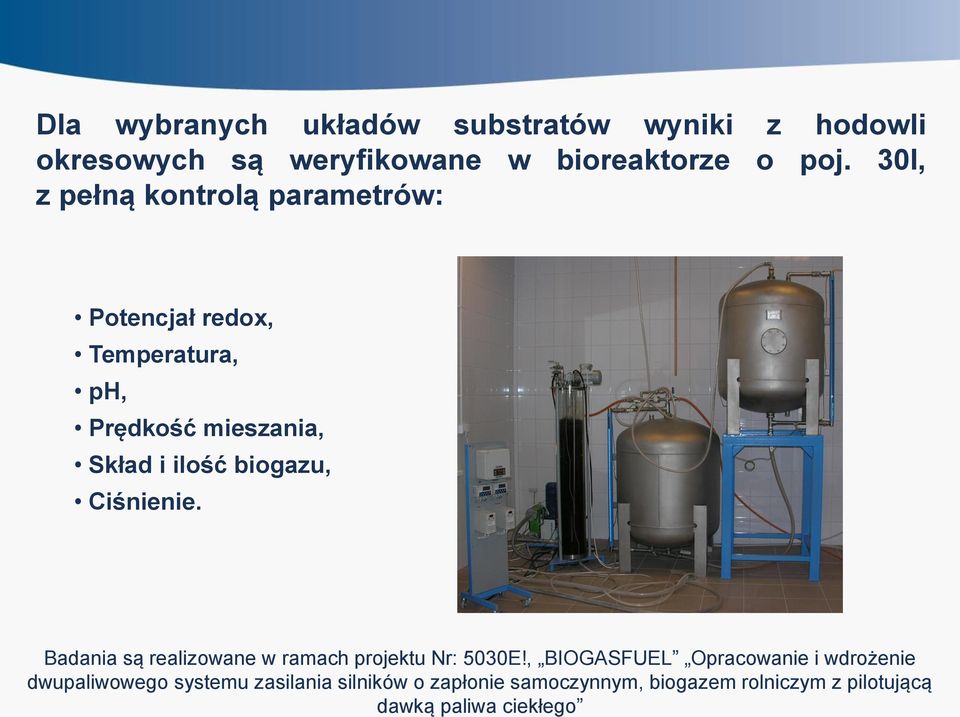 Dla wybranych układów substratów wyniki z hodowli okresowych są weryfikowane w bioreaktorze o poj. 30l, z pełną kontrolą parametrów:

• Potencjał redox,
• Temperatura,
• pH,
• Prędkość mieszania,
• Skład i ilość biogazu,
• Ciśnienie.

Badania są realizowane w ramach projektu Nr: 5030E!, „BIOGASFUEL” „Opracowanie i wdrożenie dwupaliwowego systemu zasilania silników o zapłonie samoczynnym, biogazem rolniczym z pilotującą dawką paliwa ciekłego”